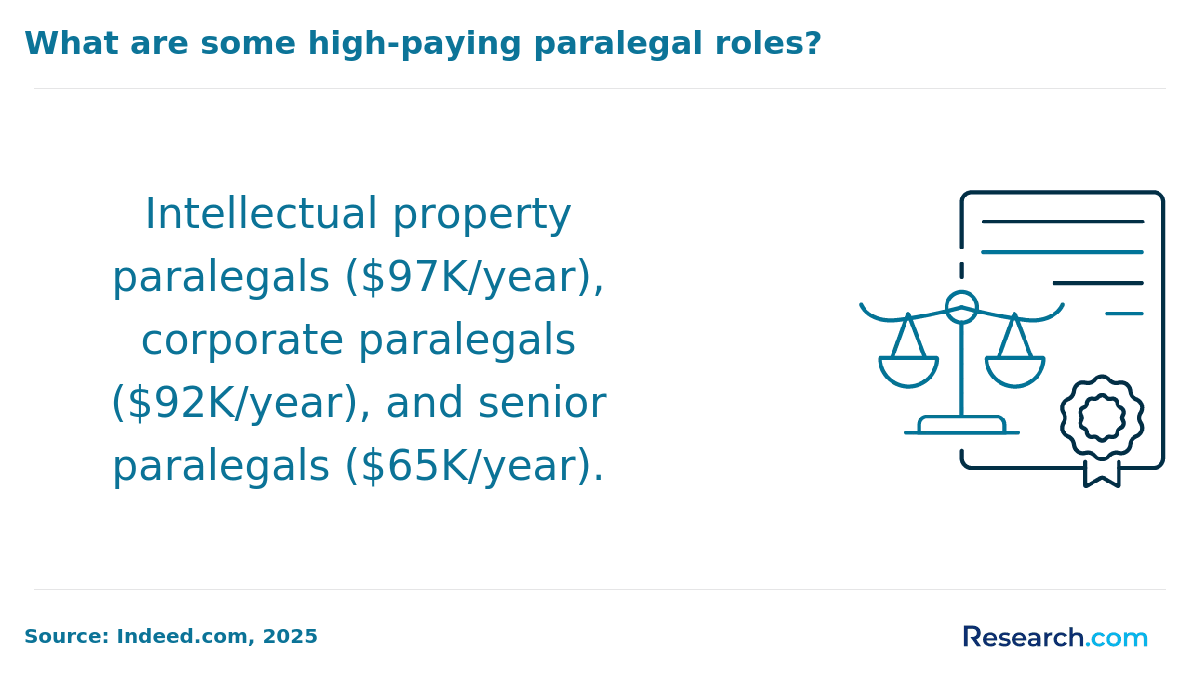 What are some high-paying paralegal roles?

Intellectual property paralegals (\$97K/year), corporate paralegals (\$92K/year), and senior paralegals (\$65K/year).

Source: Indeed.com, 2025

Research.com